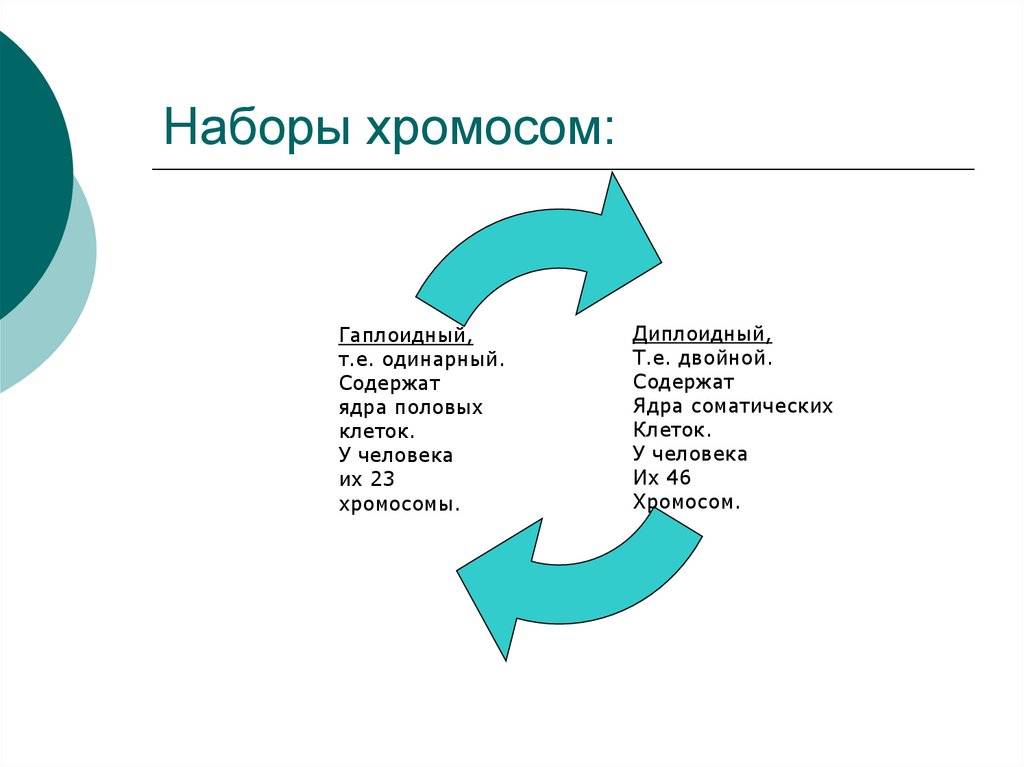 Наборы хромосом:

Гаплоидный,
т.е. одинарный.
Содержат
ядра половых
клеток.
У человека
их 23
хромосомы.

Диплоидный,
Т.е. двойной.
Содержат
Ядра соматических
Клеток.
У человека
Их 46
Хромосом.